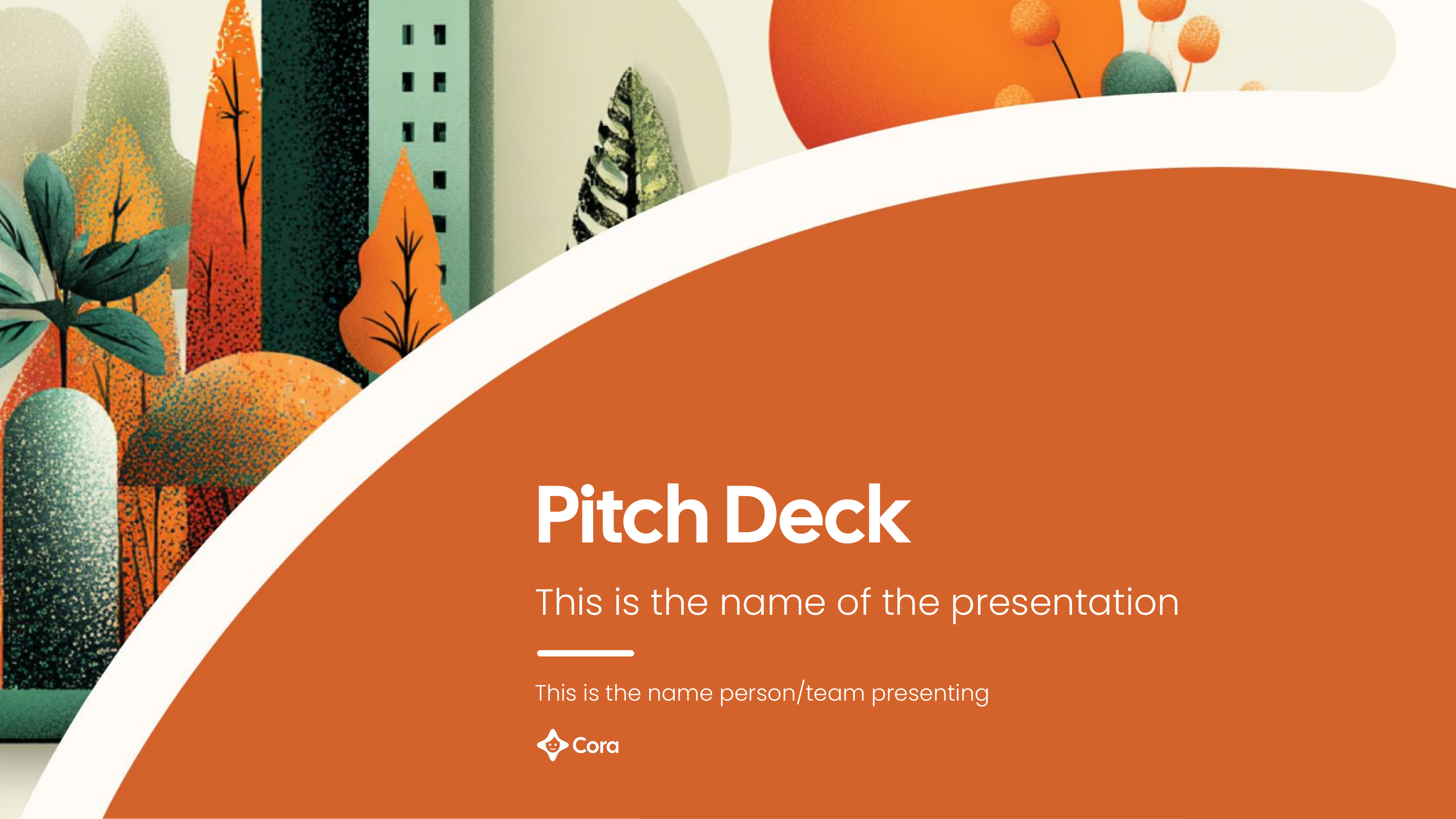 Pitch Deck

This is the name of the presentation

This is the name person/team presenting

Cora